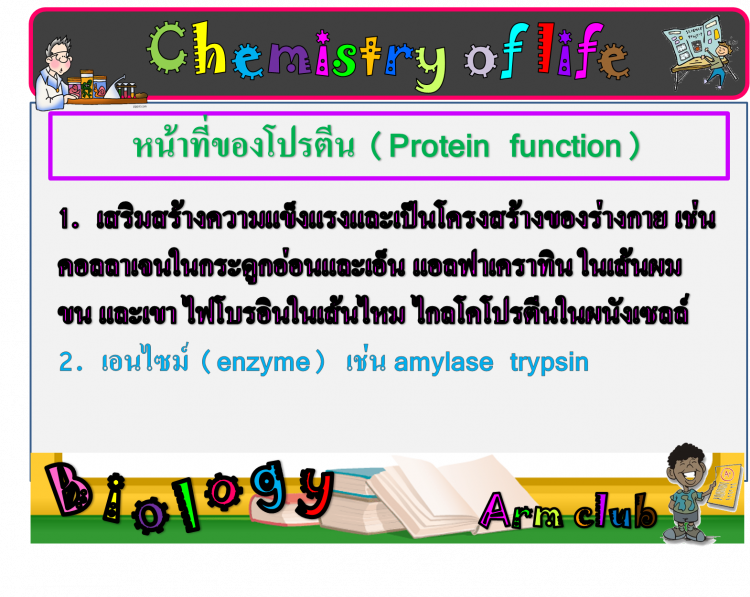 Chemistry of life

หน้าที่ของโปรตีน ( Protein function )

1. เสริมสร้างความแข็งแรงและเป็นโครงสร้างของร่างกาย เช่น คอลลาเจนในกระดูกอ่อนและเอ็น แอลฟาเคราทิน ในเส้นผม ขน และเขา ไฟโบรอินในเส้นไหม ไกลโคโปรตีนในผนังเซลล์

2. เอนไซม์ ( enzyme ) เช่น amylase trypsin

Biology

Arm club